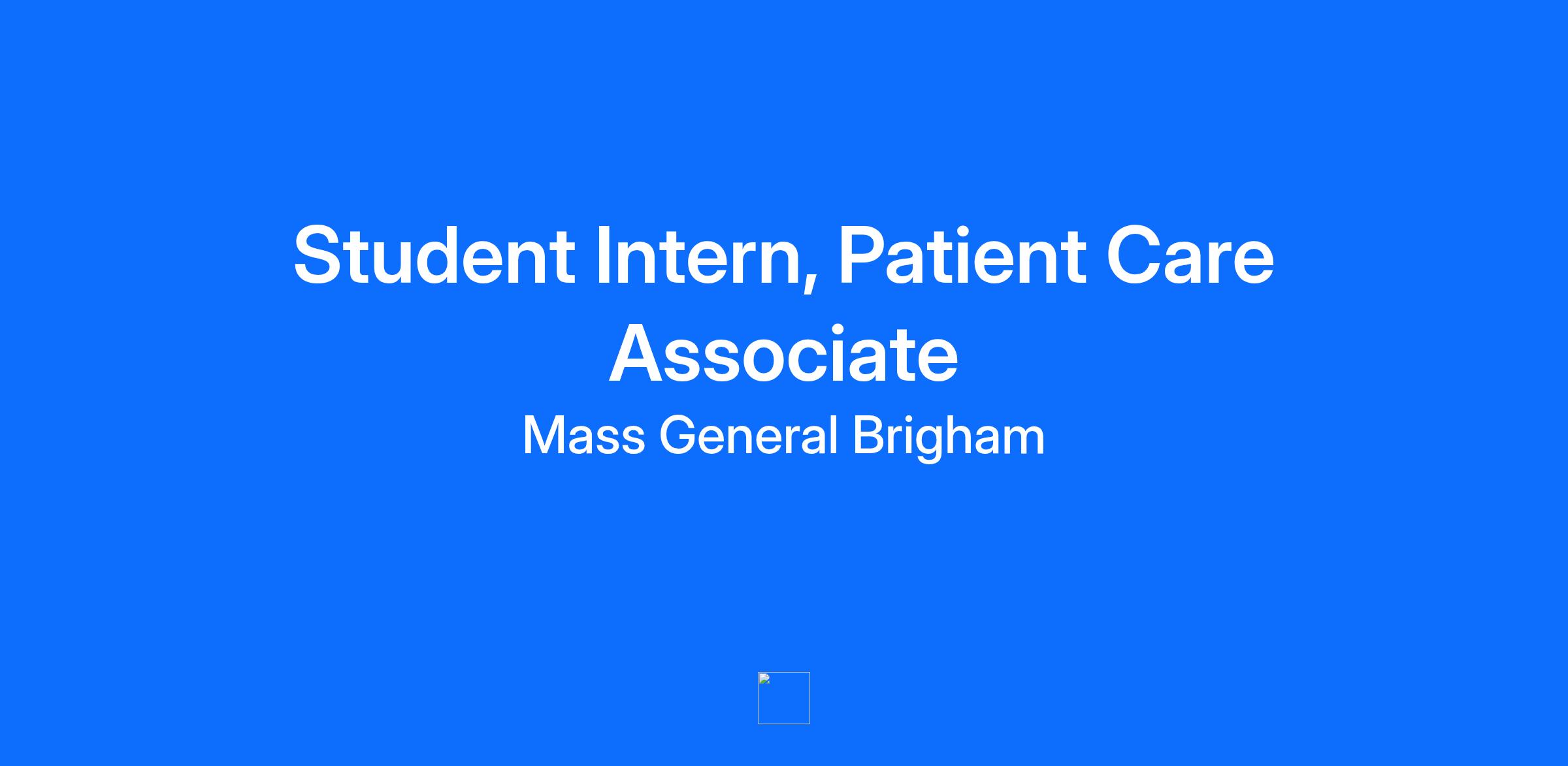 Student Intern, Patient Care Associate

Mass General Brigham